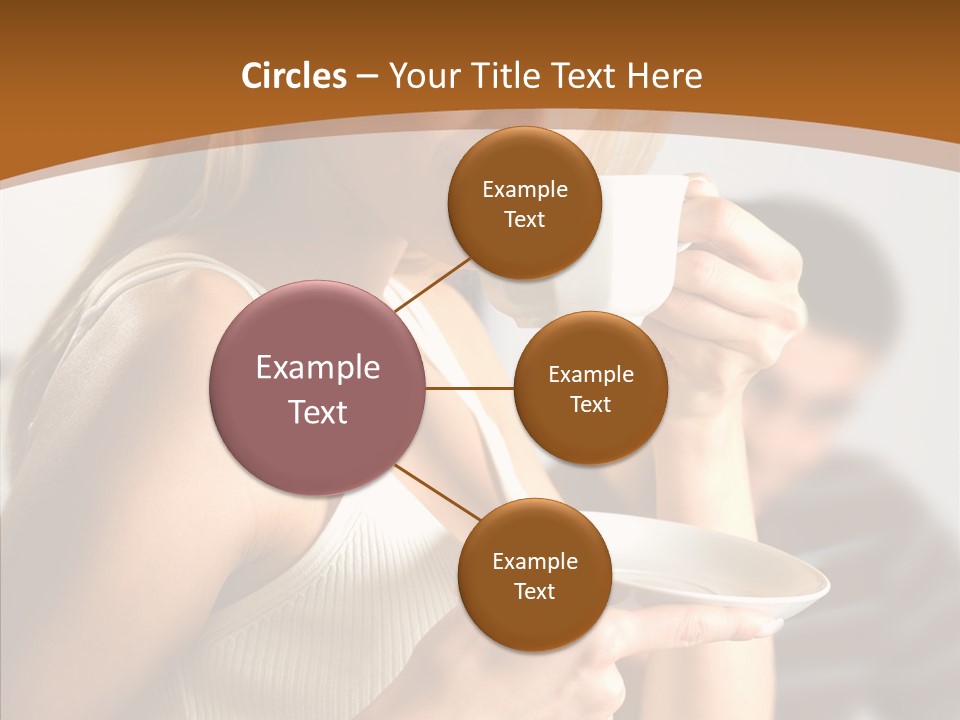 Circles – Your Title Text Here

Example Text

Example Text

Example Text

Example Text